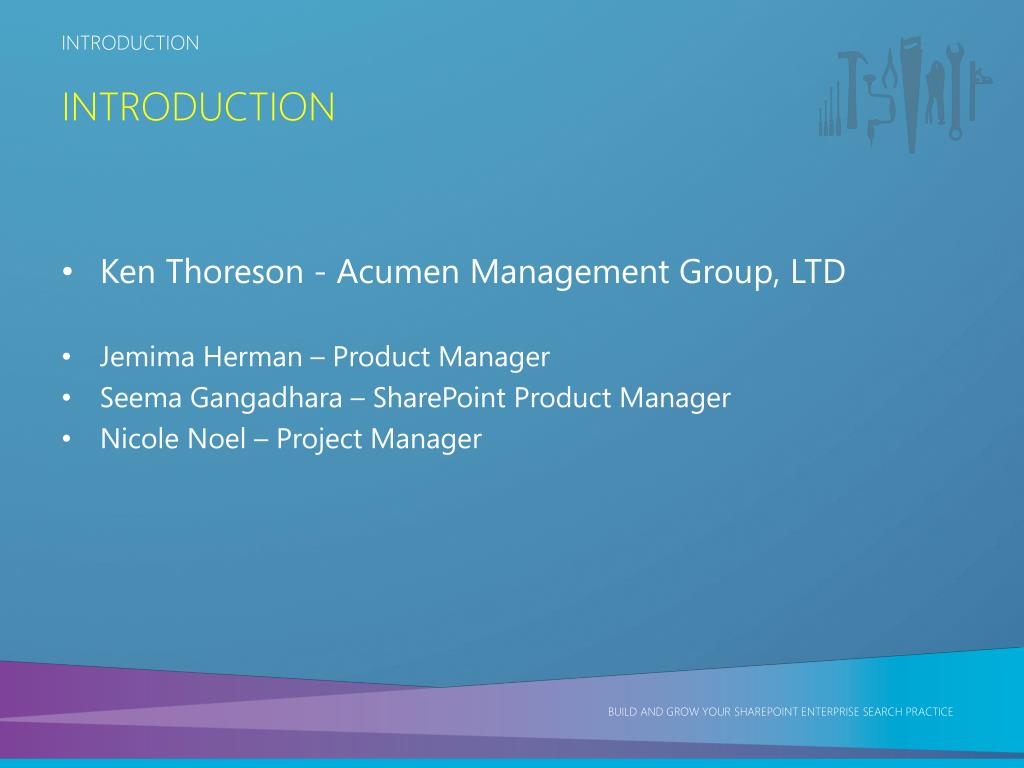 INTRODUCTION

INTRODUCTION

• Ken Thoreson - Acumen Management Group, LTD

• Jemima Herman – Product Manager
• Seema Gangadhara – SharePoint Product Manager
• Nicole Noel – Project Manager

BUILD AND GROW YOUR SHAREPOINT ENTERPRISE SEARCH PRACTICE